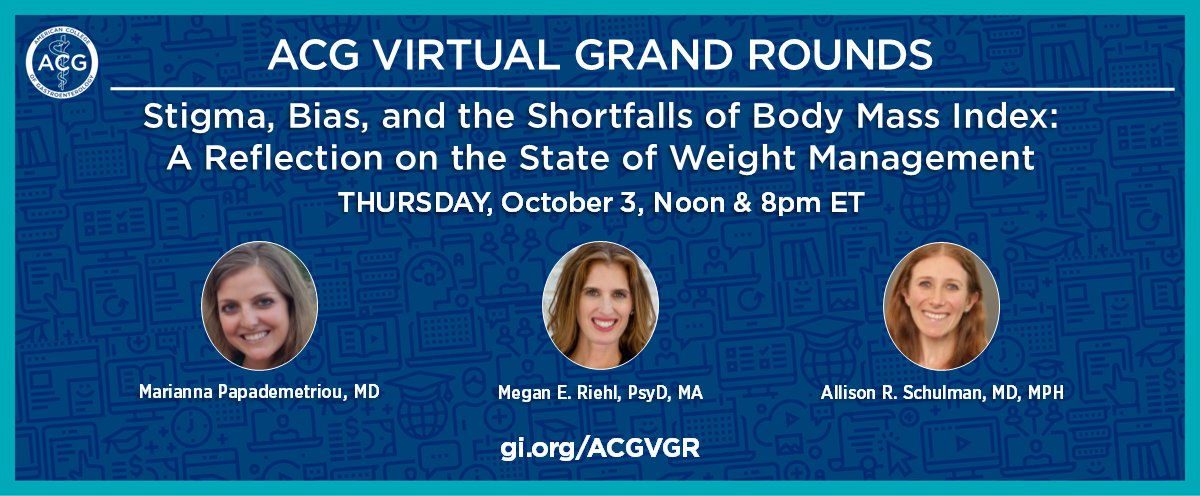 AMERICAN COLLEGE OF GASTROENTEROLOGY
ACG

ACG VIRTUAL GRAND ROUNDS

Stigma, Bias, and the Shortfalls of Body Mass Index: A Reflection on the State of Weight Management

THURSDAY, October 3, Noon & 8pm ET

Marianna Papademetriou, MD

Megan E. Riehl, PsyD, MA

Allison R. Schulman, MD, MPH

gi.org/ACGVGR